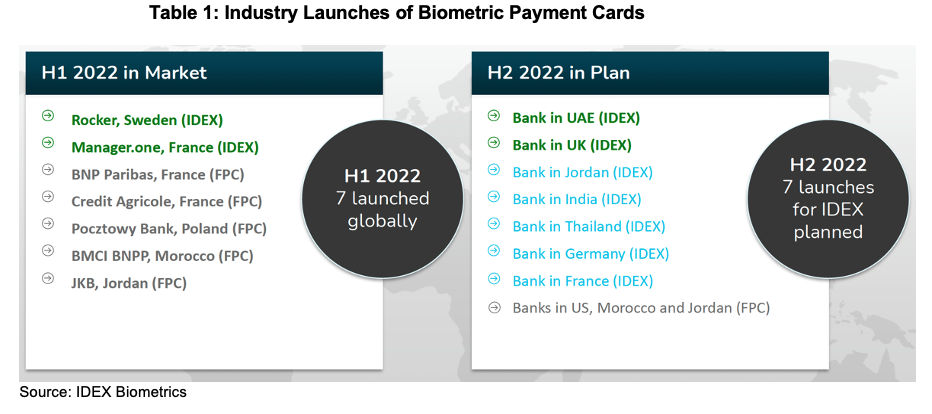 Table 1: Industry Launches of Biometric Payment Cards

H1 2022 in Market

Rocker, Sweden (IDEX)
Manager.one, France (IDEX)
BNP Paribas, France (FPC)
Credit Agricole, France (FPC)
Pocztowy Bank, Poland (FPC)
BMCI BNPP, Morocco (FPC)
JKB, Jordan (FPC)

H1 2022
7 launched globally

H2 2022 in Plan

Bank in UAE (IDEX)
Bank in UK (IDEX)
Bank in Jordan (IDEX)
Bank in India (IDEX)
Bank in Thailand (IDEX)
Bank in Germany (IDEX)
Bank in France (IDEX)
Banks in US, Morocco and Jordan (FPC)

H2 2022
7 launches for IDEX planned

Source: IDEX Biometrics